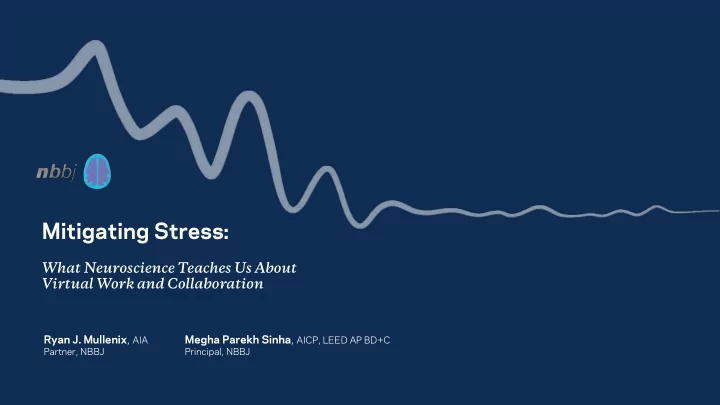 nbbj

Mitigating Stress:

What Neuroscience Teaches Us About Virtual Work and Collaboration

Ryan J. Mullenix, AIA
Partner, NBBJ

Megha Parekh Sinha, AICP, LEED AP BD+C
Principal, NBBJ